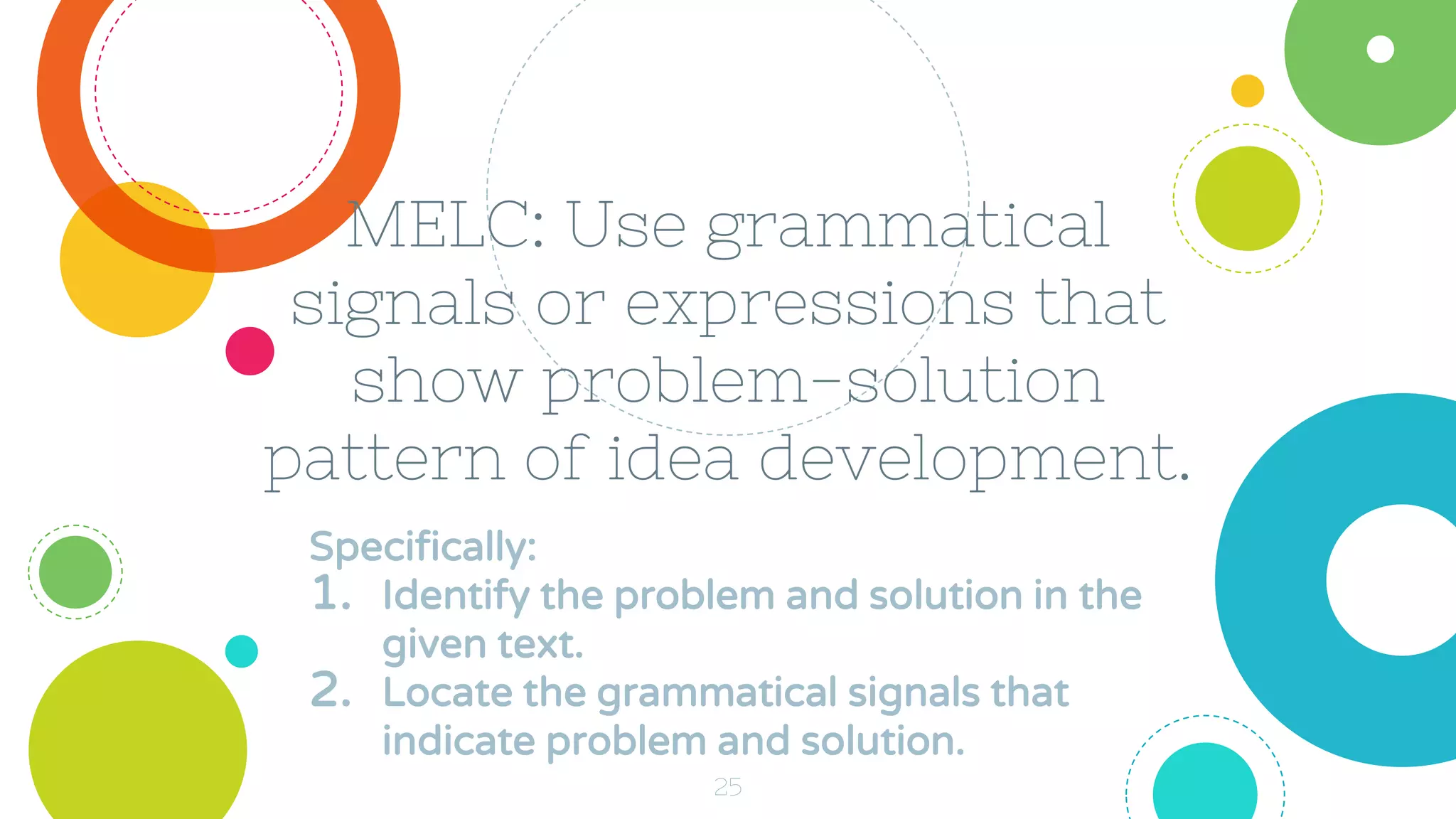 MELC: Use grammatical signals or expressions that show problem-solution pattern of idea development.

Specifically:
1. Identify the problem and solution in the given text.
2. Locate the grammatical signals that indicate problem and solution.

25